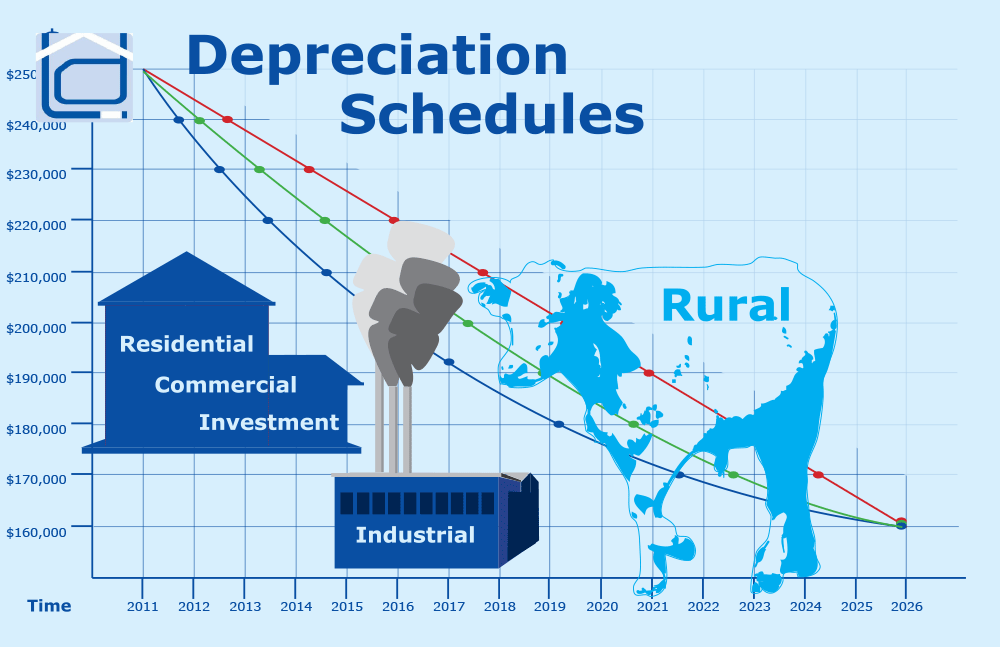 Depreciation Schedules

$250
$240,000
$230,000
$220,000
$210,000
$200,000
$190,000
$180,000
$170,000
$160,000

Residential
Commercial
Investment

Industrial

Rural

Time
2011
2012
2013
2014
2015
2016
2017
2018
2019
2020
2021
2022
2023
2024
2025
2026